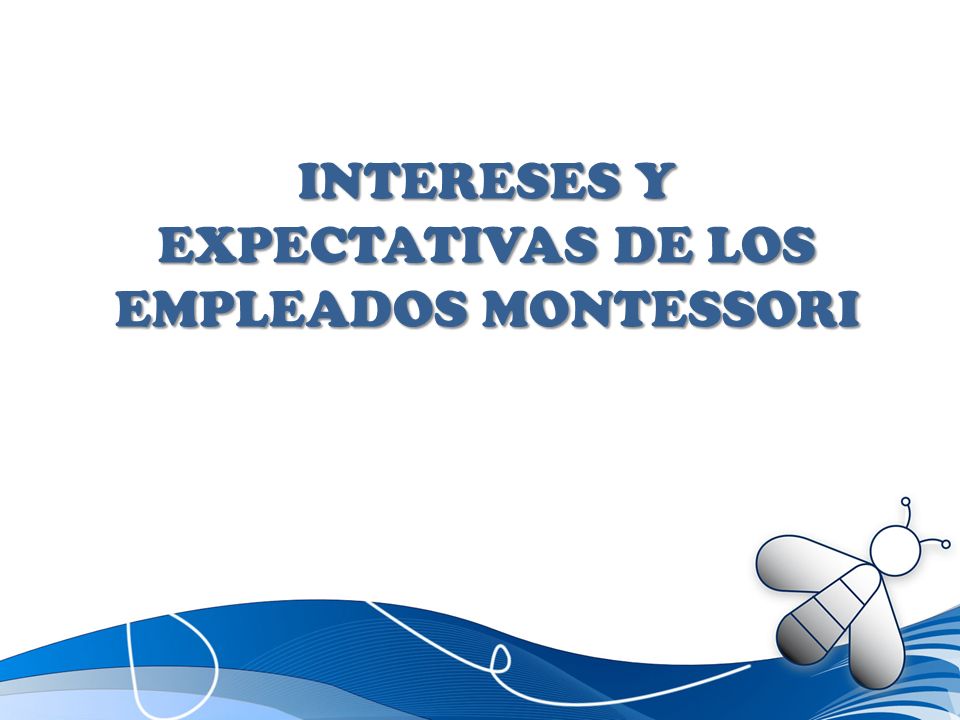 INTERESES Y EXPECTATIVAS DE LOS EMPLEADOS MONTESSORI